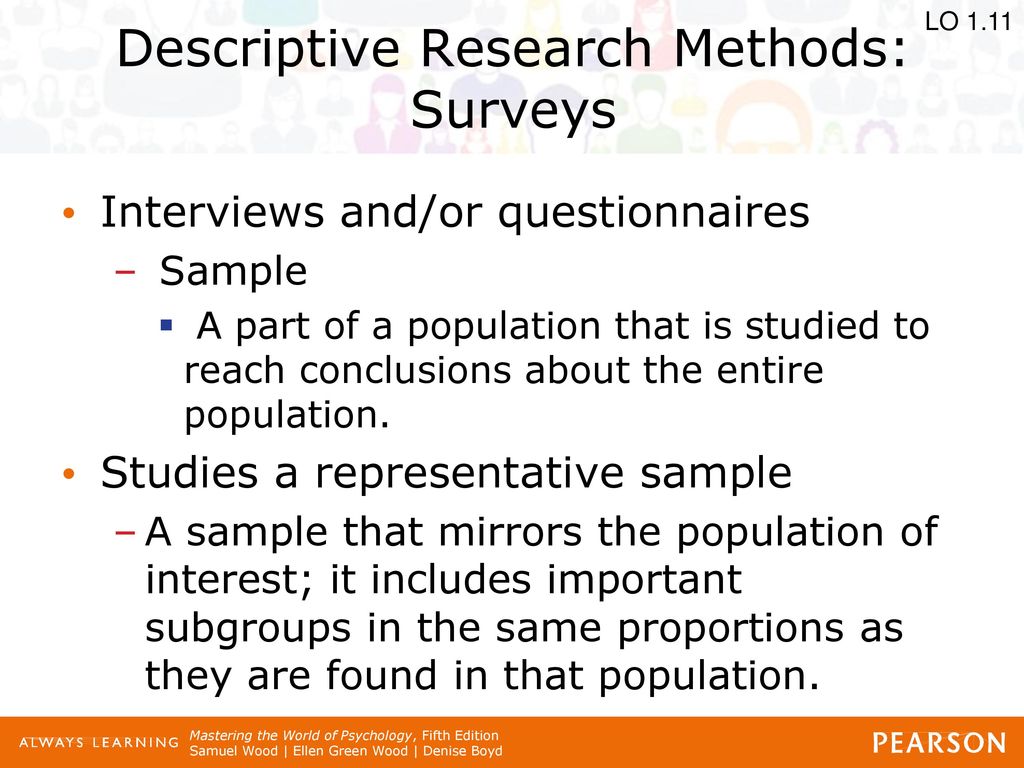 LO 1.11

Descriptive Research Methods: Surveys

• Interviews and/or questionnaires
– Sample
▪ A part of a population that is studied to reach conclusions about the entire population.
• Studies a representative sample
– A sample that mirrors the population of interest; it includes important subgroups in the same proportions as they are found in that population.

ALWAYS LEARNING
Mastering the World of Psychology, Fifth Edition
Samuel Wood | Ellen Green Wood | Denise Boyd
PEARSON